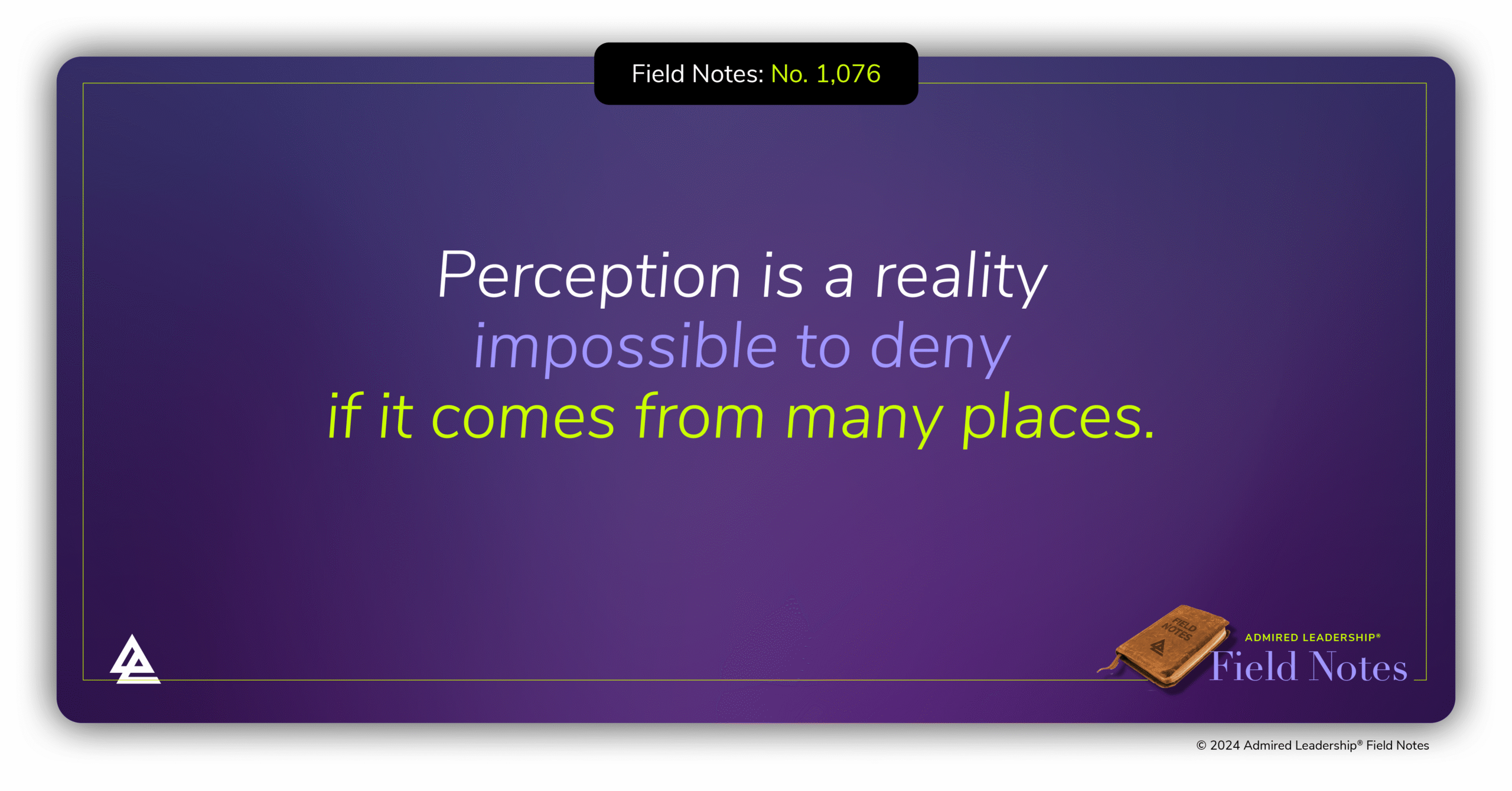 Field Notes: No. 1,076

Perception is a reality impossible to deny if it comes from many places.

FIELD NOTES

ADMIRED LEADERSHIP®
Field Notes

© 2024 Admired Leadership® Field Notes